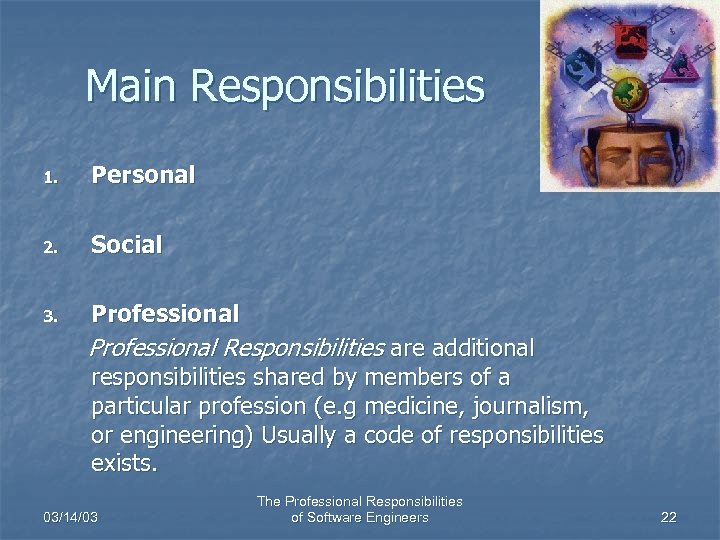 Main Responsibilities

1. Personal

2. Social

3. Professional

Professional Responsibilities are additional responsibilities shared by members of a particular profession (e.g medicine, journalism, or engineering) Usually a code of responsibilities exists.

03/14/03

The Professional Responsibilities of Software Engineers

22